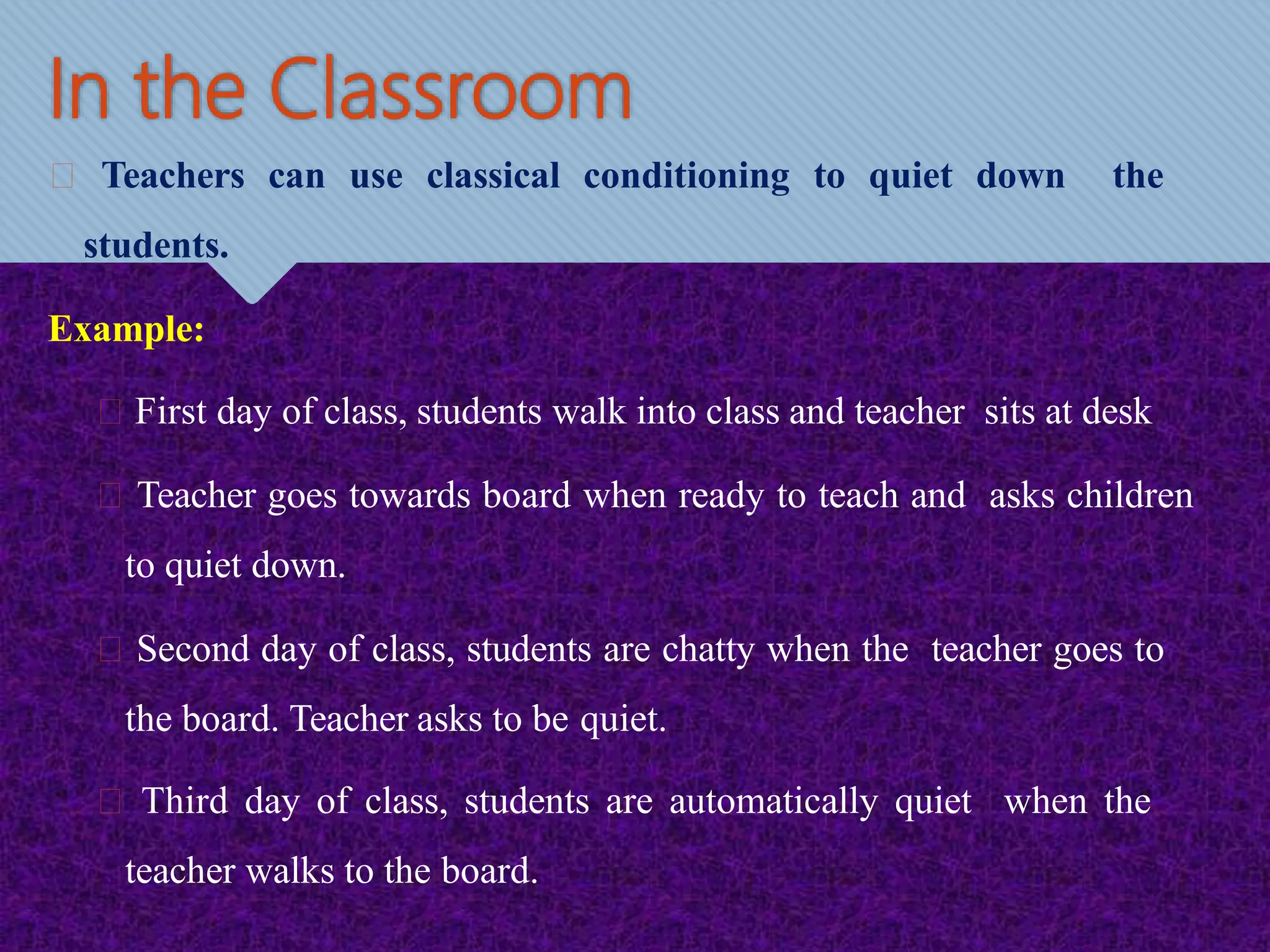 In the Classroom

Teachers can use classical conditioning to quiet down the students.

Example:

First day of class, students walk into class and teacher sits at desk

Teacher goes towards board when ready to teach and asks children to quiet down.

Second day of class, students are chatty when the teacher goes to the board. Teacher asks to be quiet.

Third day of class, students are automatically quiet when the teacher walks to the board.